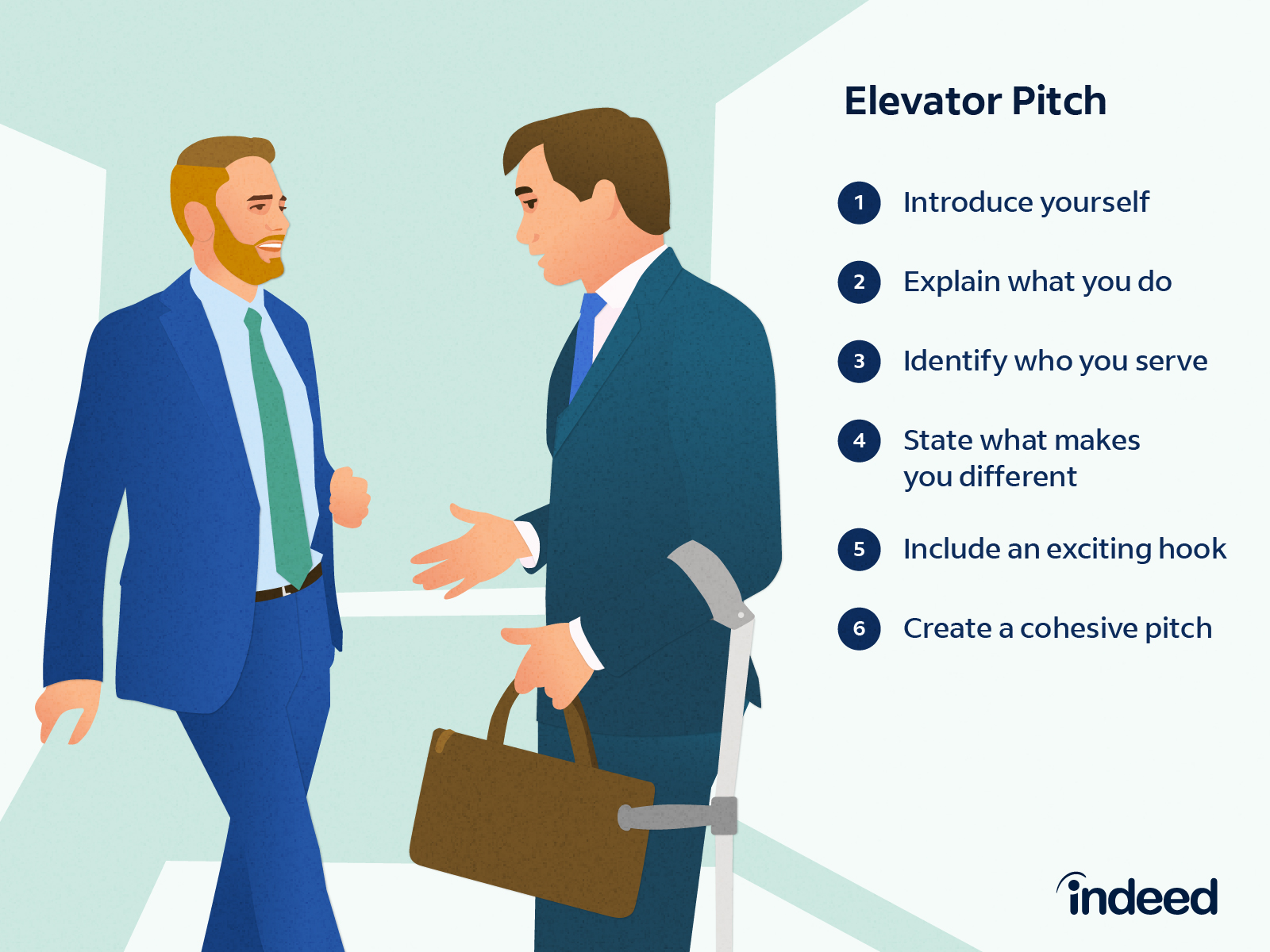 Elevator Pitch

1 Introduce yourself

2 Explain what you do

3 Identify who you serve

4 State what makes you different

5 Include an exciting hook

6 Create a cohesive pitch

indeed